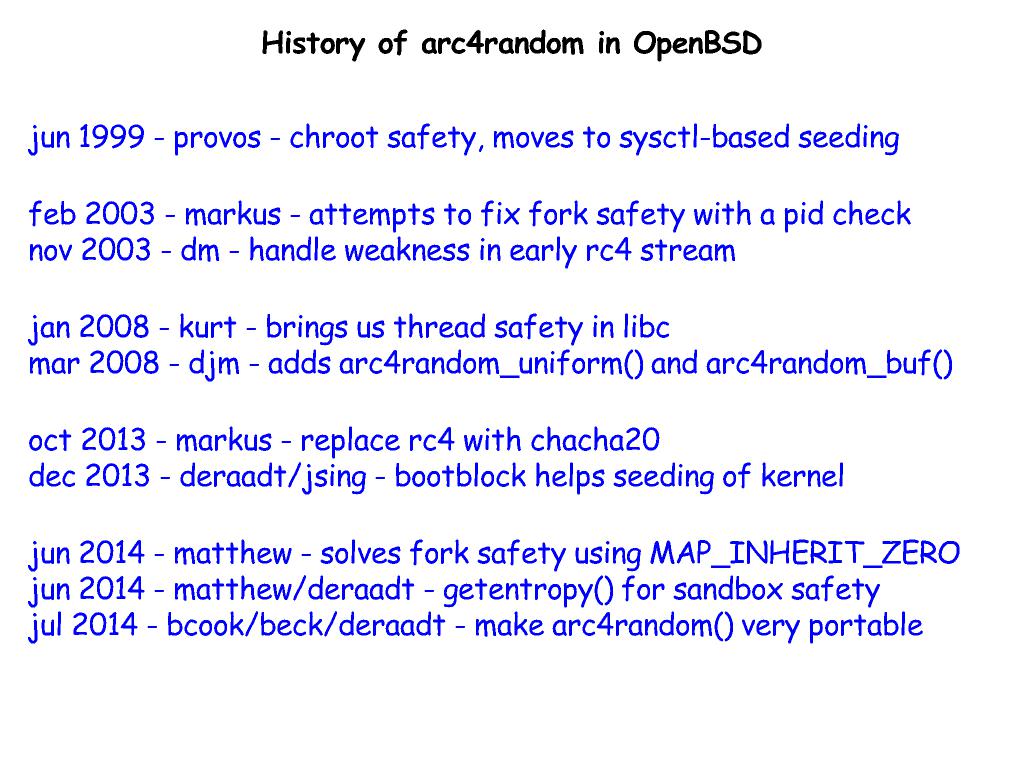 History of arc4random in OpenBSD

jun 1999 - provos - chroot safety, moves to sysctl-based seeding

feb 2003 - markus - attempts to fix fork safety with a pid check
nov 2003 - dm - handle weakness in early rc4 stream

jan 2008 - kurt - brings us thread safety in libc
mar 2008 - djm - adds arc4random_uniform() and arc4random_buf()

oct 2013 - markus - replace rc4 with chacha20
dec 2013 - deraadt/jsing - bootblock helps seeding of kernel

jun 2014 - matthew - solves fork safety using MAP_INHERIT_ZERO
jun 2014 - matthew/deraadt - getentropy() for sandbox safety
jul 2014 - bcook/beck/deraadt - make arc4random() very portable